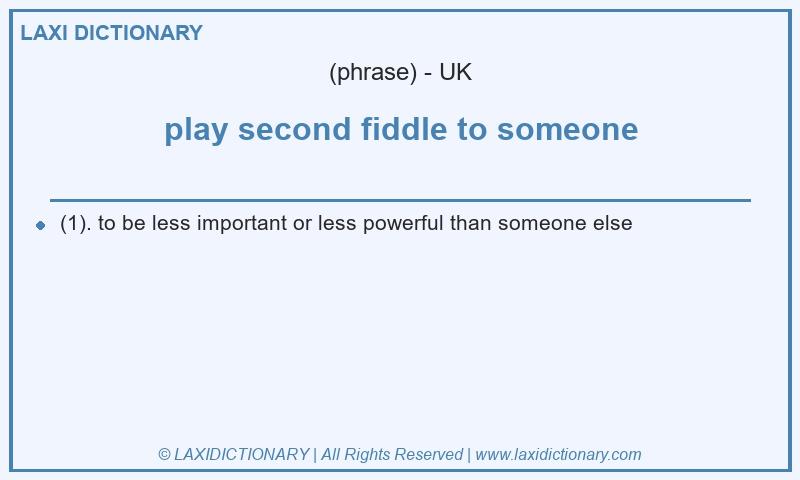 LAXI DICTIONARY

(phrase) - UK

play second fiddle to someone

(1). to be less important or less powerful than someone else

© LAXIDICTIONARY | All Rights Reserved | www.laxidictionary.com